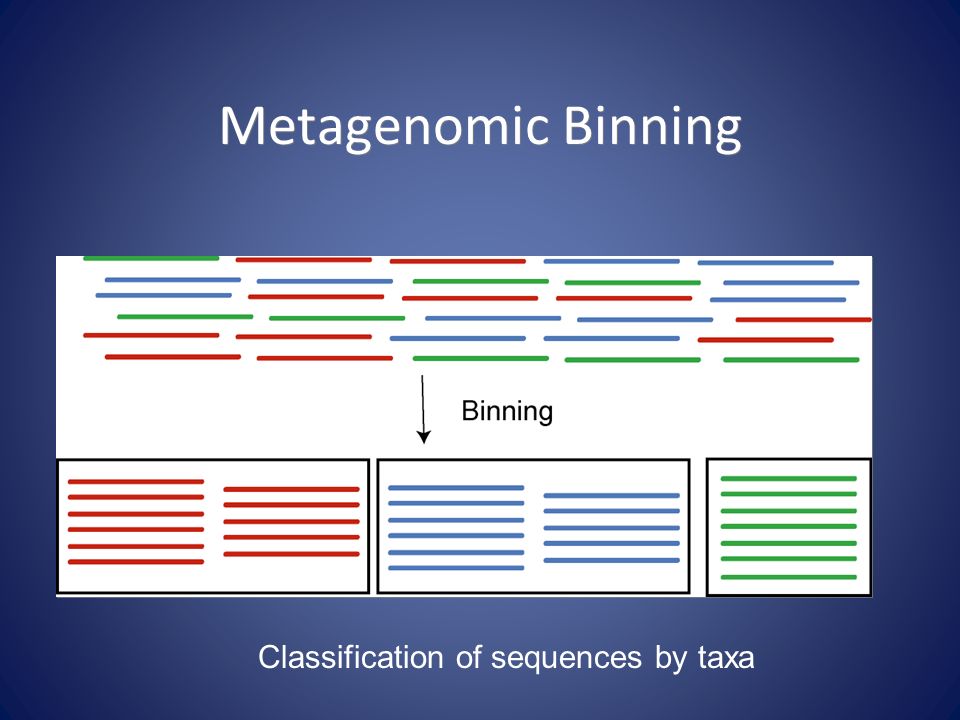 Metagenomic Binning

Binning

Classification of sequences by taxa